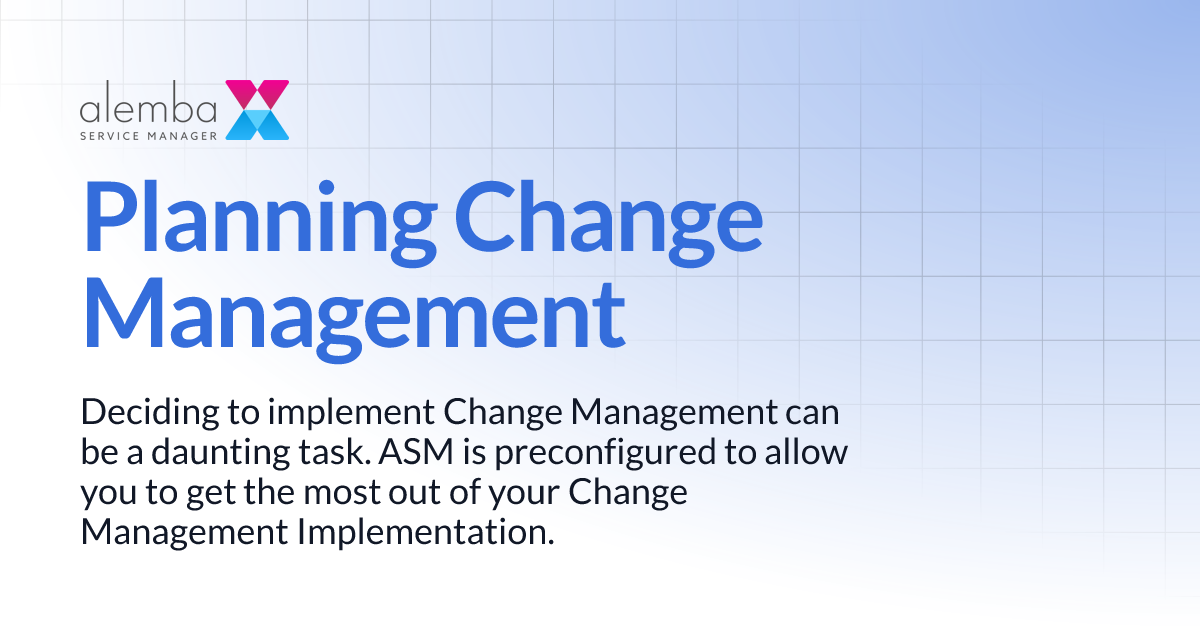 alemba
SERVICE MANAGER

Planning Change Management

Deciding to implement Change Management can be a daunting task. ASM is preconfigured to allow you to get the most out of your Change Management Implementation.